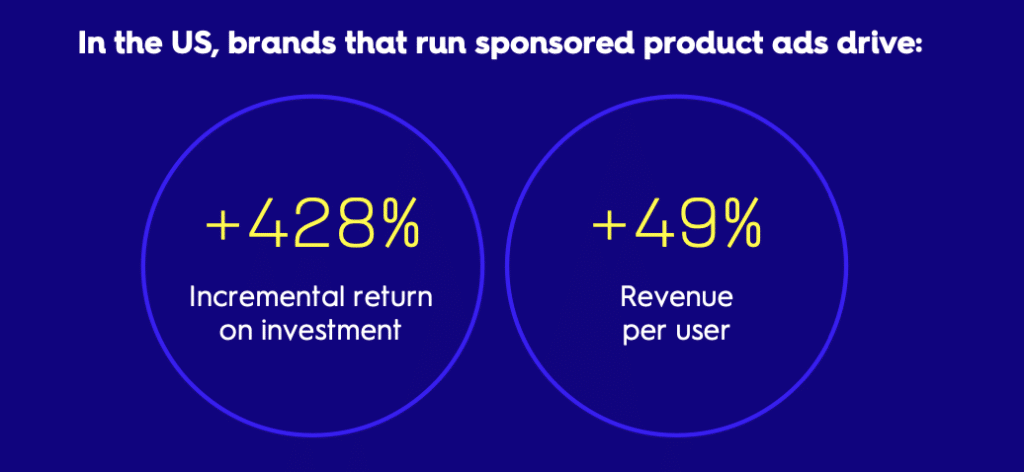 In the US, brands that run sponsored product ads drive:

+428%
Incremental return on investment

+49%
Revenue per user